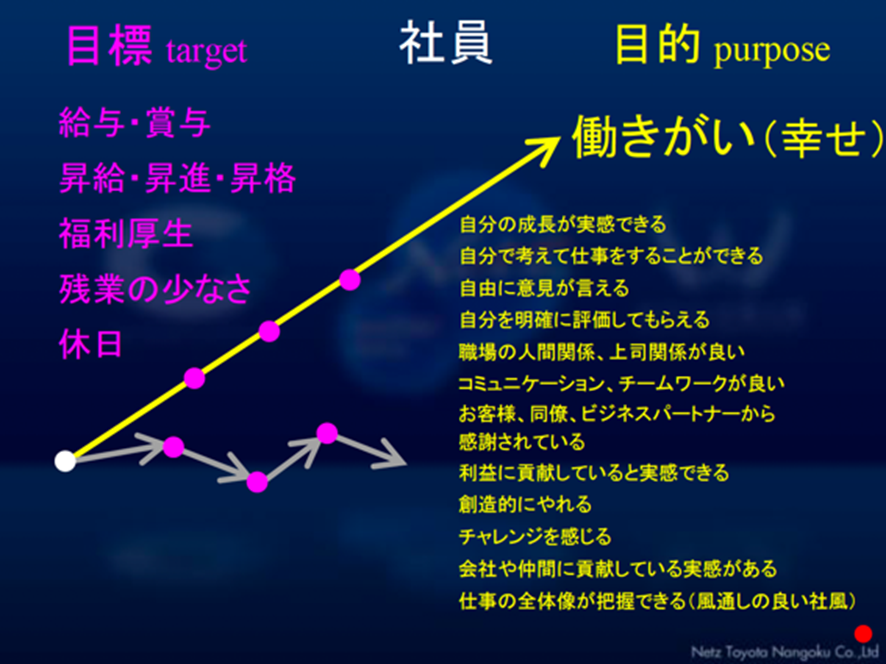 目標 target

社員

目的 purpose

給与・賞与
昇給・昇進・昇格
福利厚生
残業の少なさ
休日

働きがい(幸せ)

自分の成長が実感できる
自分で考えて仕事をすることができる
自由に意見が言える
自分を明確に評価してもらえる
職場の人間関係、上司関係が良い
コミュニケーション、チームワークが良い
お客様、同僚、ビジネスパートナーから感謝されている
利益に貢献していると実感できる
創造的にやれる
チャレンジを感じる
会社や仲間に貢献している実感がある
仕事の全体像が把握できる(風通しの良い社風)

Netz Toyota Nangoku Co.,Ltd